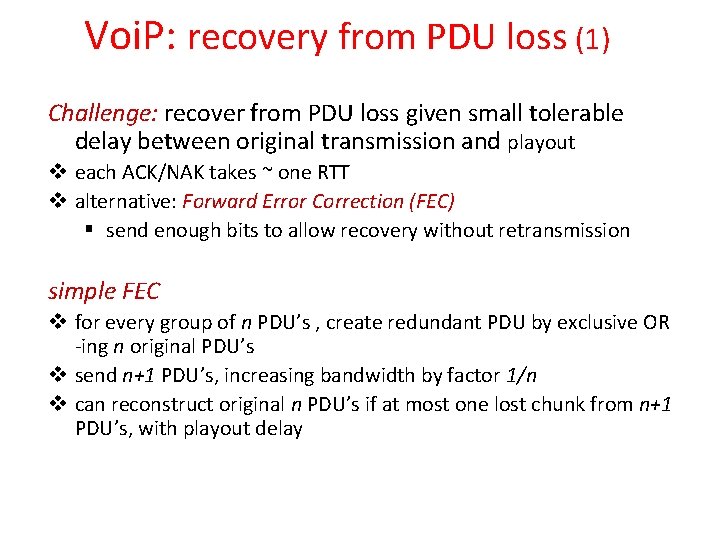 VoiP: recovery from PDU loss (1)

Challenge: recover from PDU loss given small tolerable delay between original transmission and playout

❖ each ACK/NAK takes ~ one RTT
❖ alternative: Forward Error Correction (FEC)
▪ send enough bits to allow recovery without retransmission

simple FEC

❖ for every group of n PDU's , create redundant PDU by exclusive OR -ing n original PDU's
❖ send n+1 PDU's, increasing bandwidth by factor 1/n
❖ can reconstruct original n PDU's if at most one lost chunk from n+1 PDU's, with playout delay